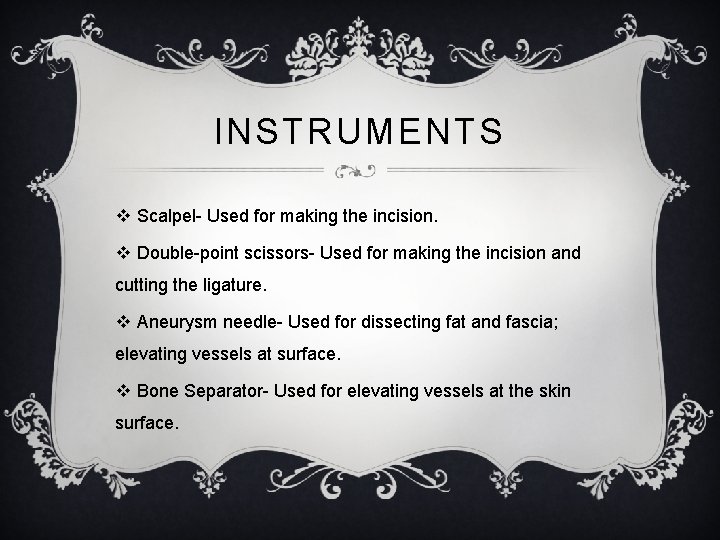 INSTRUMENTS

❖ Scalpel- Used for making the incision.

❖ Double-point scissors- Used for making the incision and cutting the ligature.

❖ Aneurysm needle- Used for dissecting fat and fascia; elevating vessels at surface.

❖ Bone Separator- Used for elevating vessels at the skin surface.